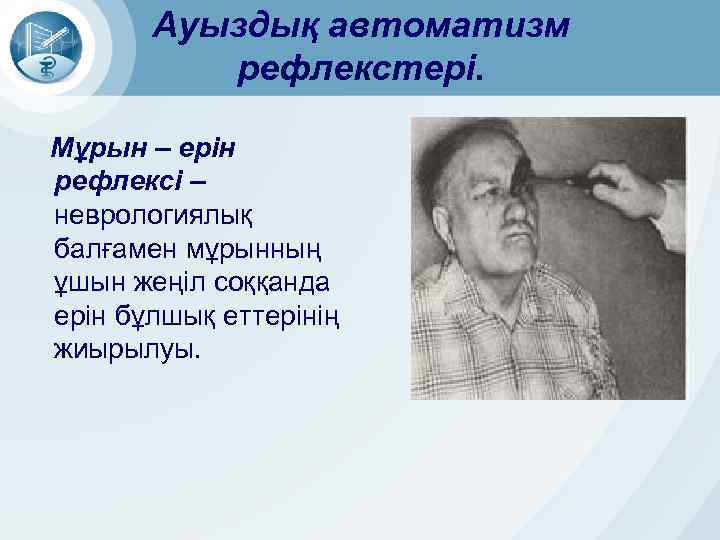 Ауыздық автоматизм рефлекстері.

Мұрын – ерін рефлексі – неврологиялық балғамен мұрынның ұшын жеңіл соққанда ерін бұлшық еттерінің жиырылуы.